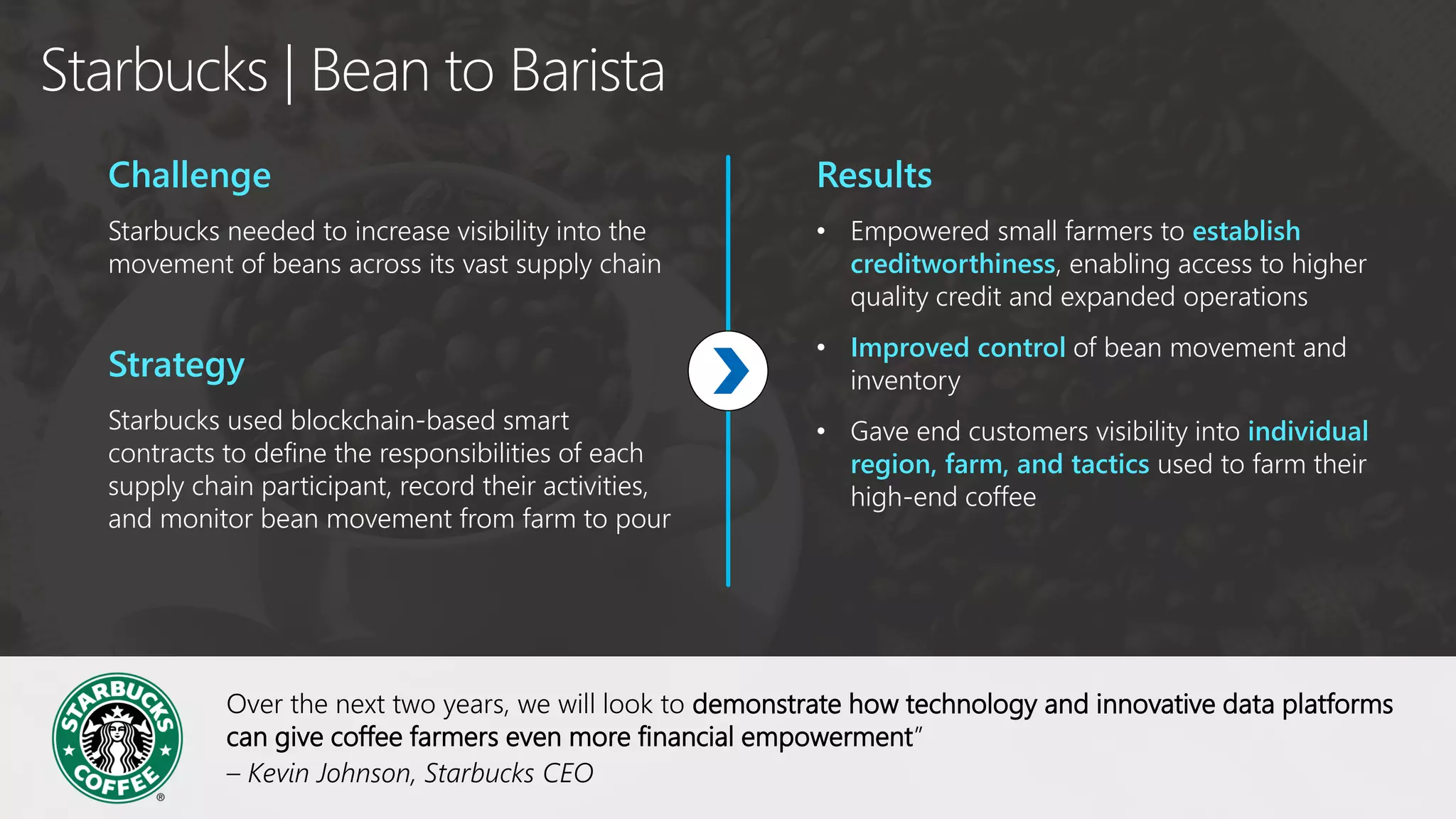 Starbucks | Bean to Barista

Challenge

Starbucks needed to increase visibility into the movement of beans across its vast supply chain

Strategy

Starbucks used blockchain-based smart contracts to define the responsibilities of each supply chain participant, record their activities, and monitor bean movement from farm to pour

Results

• Empowered small farmers to establish creditworthiness, enabling access to higher quality credit and expanded operations

• Improved control of bean movement and inventory

• Gave end customers visibility into individual region, farm, and tactics used to farm their high-end coffee

STARBUCKS COFFEE ®

Over the next two years, we will look to demonstrate how technology and innovative data platforms can give coffee farmers even more financial empowerment"
– Kevin Johnson, Starbucks CEO